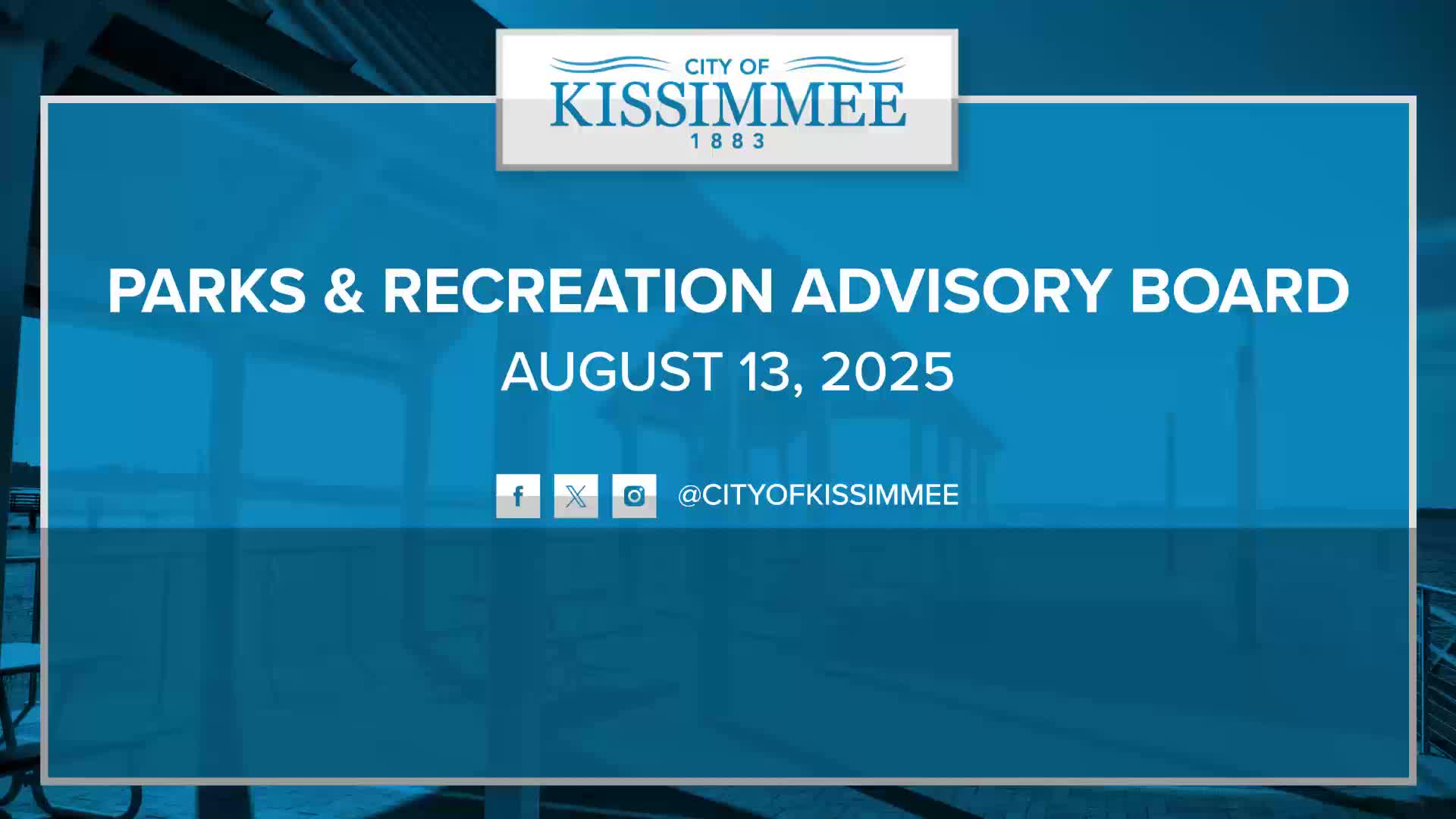 CITY OF
KISSIMMEE
1883

PARKS & RECREATION ADVISORY BOARD
AUGUST 13, 2025

@CITYOFKISSIMMEE